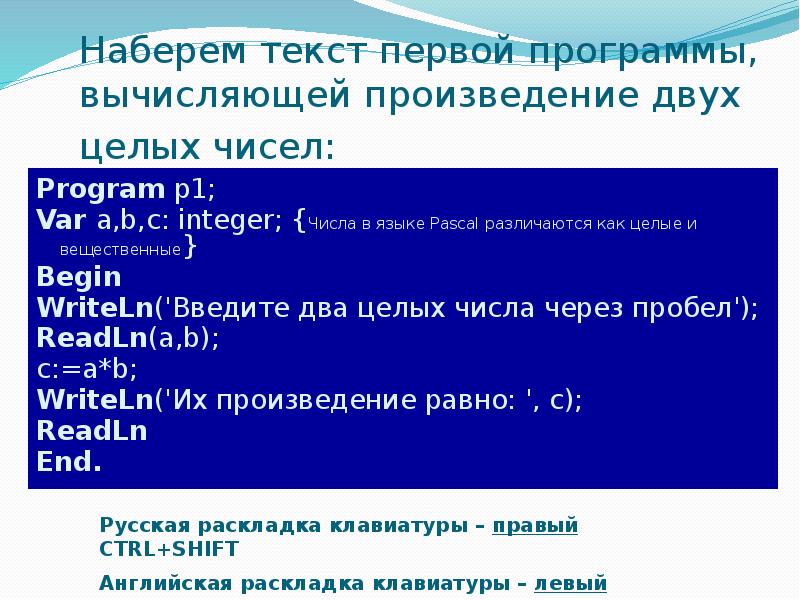 Наберем текст первой программы, вычисляющей произведение двух целых чисел:

Program p1;
Var a,b,c: integer; {Числа в языке Pascal различаются как целые и вещественные}
Begin
WriteLn('Введите два целых числа через пробел');
ReadLn(a,b);
c:=a*b;
WriteLn('Их произведение равно: ', c);
ReadLn
End.

Русская раскладка клавиатуры – правый CTRL+SHIFT

Английская раскладка клавиатуры – левый